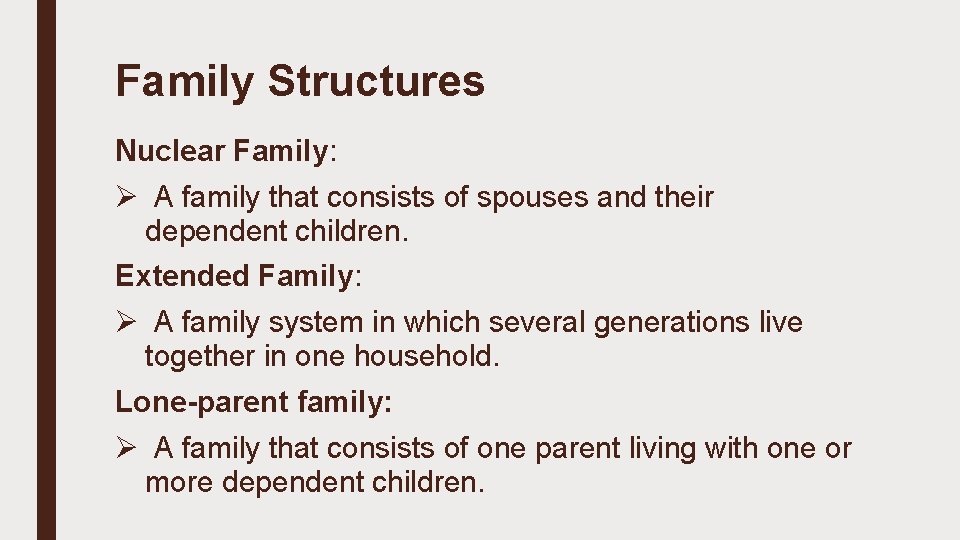 Family Structures

Nuclear Family:

➢ A family that consists of spouses and their dependent children.

Extended Family:

➢ A family system in which several generations live together in one household.

Lone-parent family:

➢ A family that consists of one parent living with one or more dependent children.